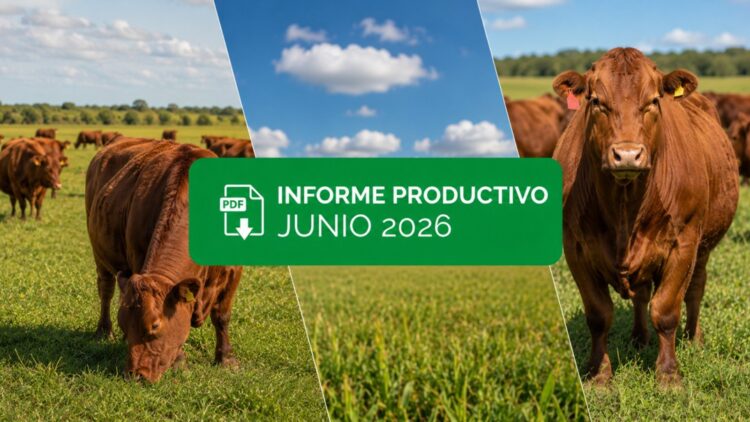 PDF
INFORME PRODUCTIVO
JUNIO 2026